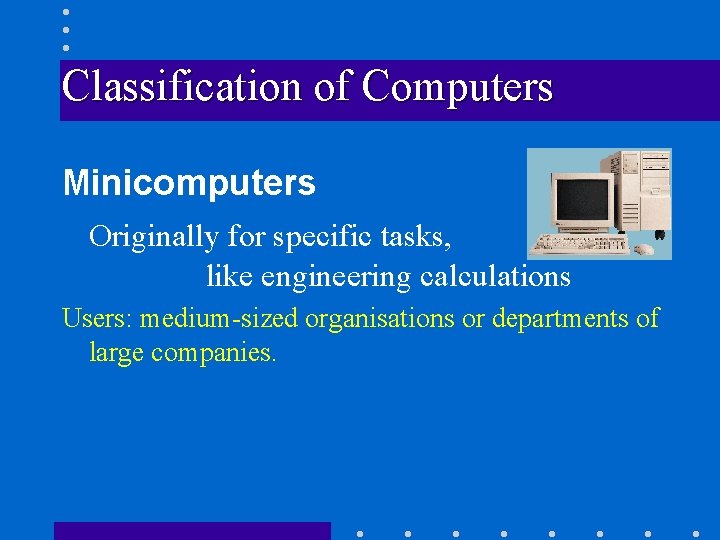 Classification of Computers

Minicomputers

Originally for specific tasks, like engineering calculations

Users: medium-sized organisations or departments of large companies.